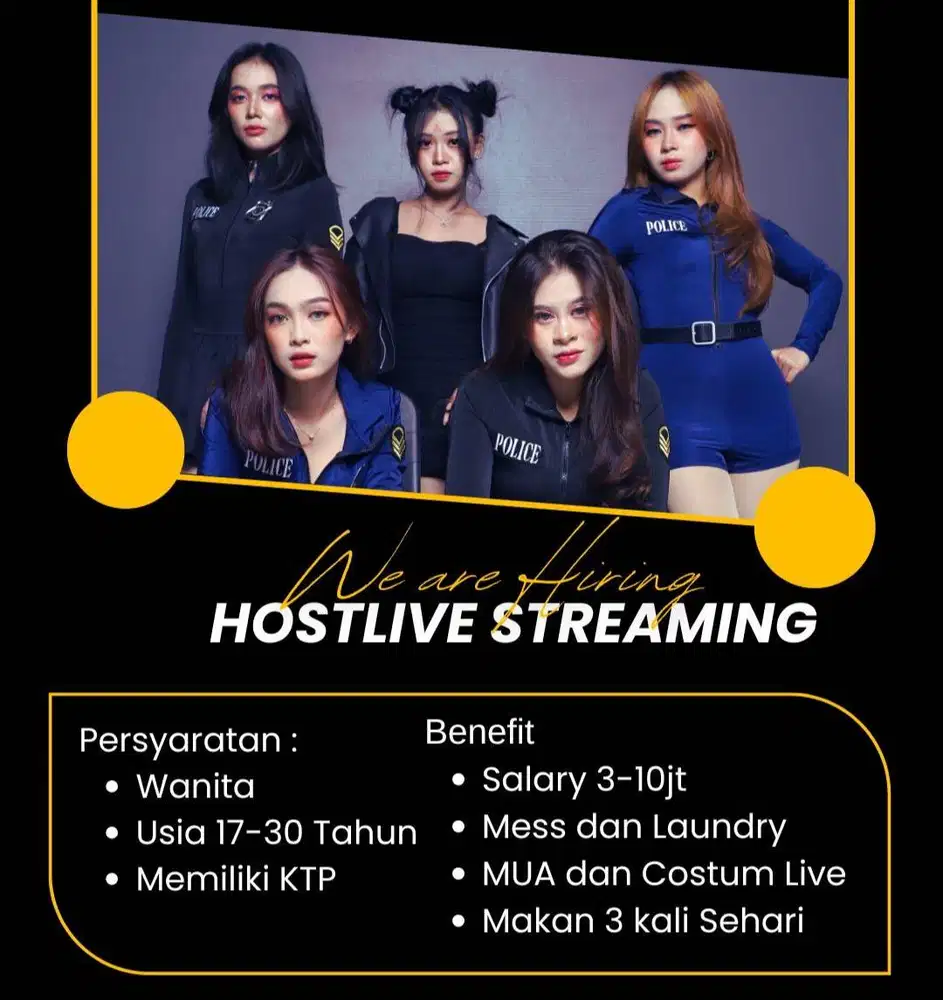 POLICE

POLICE

POLICE

POLICE

We are Hiring
HOSTLIVE STREAMING

Persyaratan :
• Wanita
• Usia 17-30 Tahun
• Memiliki KTP

Benefit
• Salary 3-10jt
• Mess dan Laundry
• MUA dan Costum Live
• Makan 3 kali Sehari